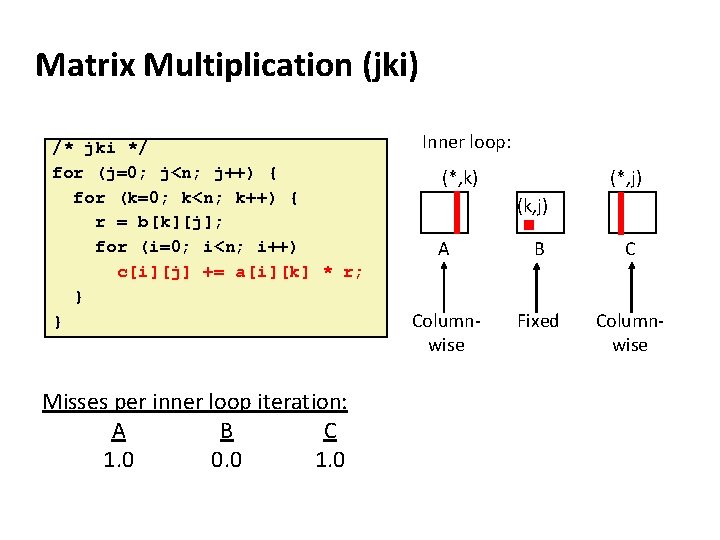 Matrix Multiplication (jki)

/* jki */
for (j=0; j<n; j++) {
  for (k=0; k<n; k++) {
    r = b[k][j];
    for (i=0; i<n; i++)
      c[i][j] += a[i][k] * r;
  }
}

Inner loop:

(*,k)

(k,j)

(*,j)

A

B

C

Column-wise

Fixed

Column-wise

Misses per inner loop iteration:

| A | B | C |
|---|---|---|
| 1.0 | 0.0 | 1.0 |